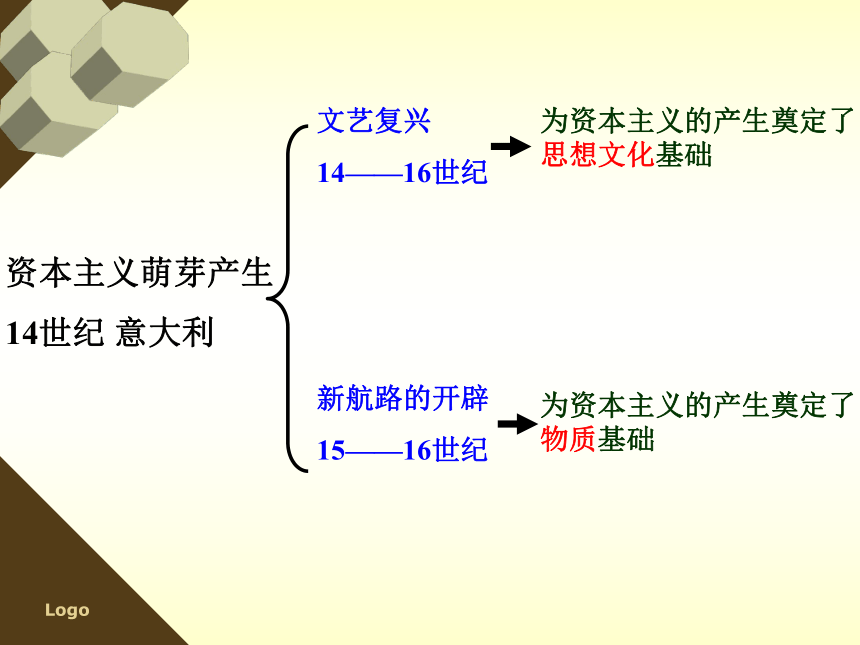 资本主义萌芽产生
14世纪 意大利

文艺复兴
14——16世纪

为资本主义的产生奠定了思想文化基础

新航路的开辟
15——16世纪

为资本主义的产生奠定了物质基础

Logo